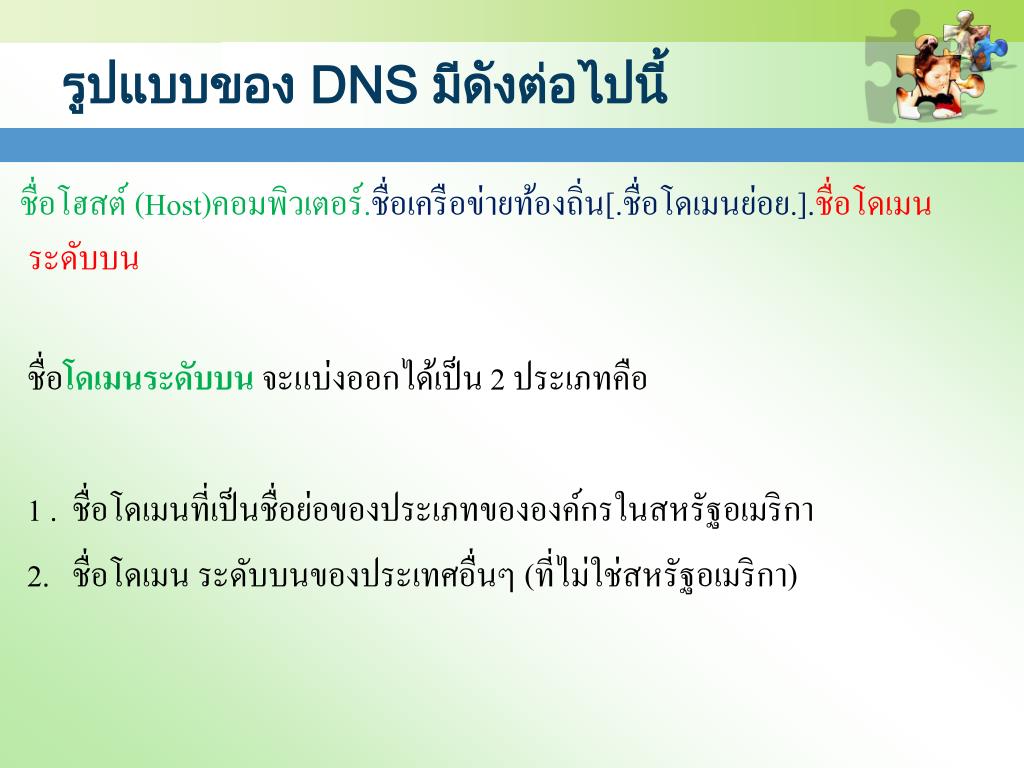 รูปแบบของ DNS มีดังต่อไปนี้

ชื่อโฮสต์ (Host)คอมพิวเตอร์.ชื่อเครือข่ายท้องถิ่น[.ชื่อโดเมนย่อย.].ชื่อโดเมนระดับบน

ชื่อโดเมนระดับบน จะแบ่งออกได้เป็น 2 ประเภทคือ

1 . ชื่อโดเมนที่เป็นชื่อย่อของประเภทขององค์กรในสหรัฐอเมริกา

2. ชื่อโดเมน ระดับบนของประเทศอื่นๆ (ที่ไม่ใช่สหรัฐอเมริกา)